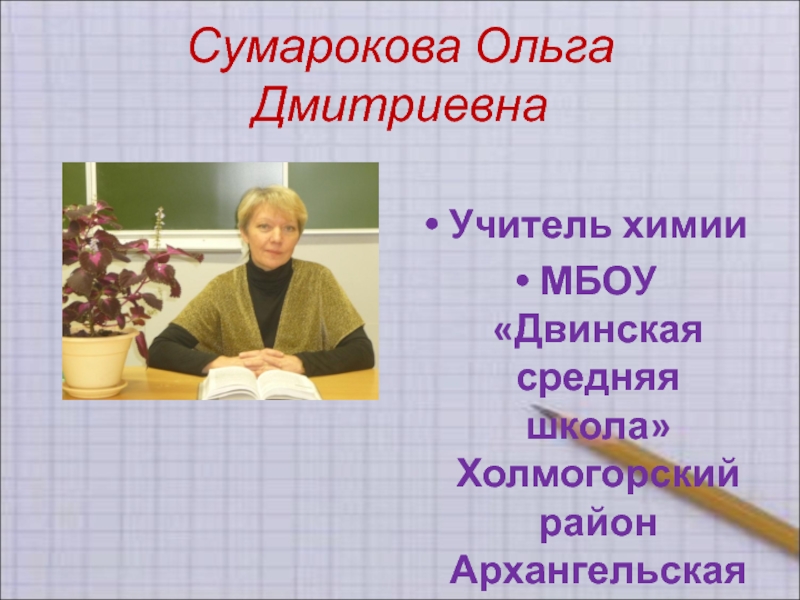 Сумарокова Ольга Дмитриевна

• Учитель химии

• МБОУ «Двинская средняя школа» Холмогорский район Архангельская